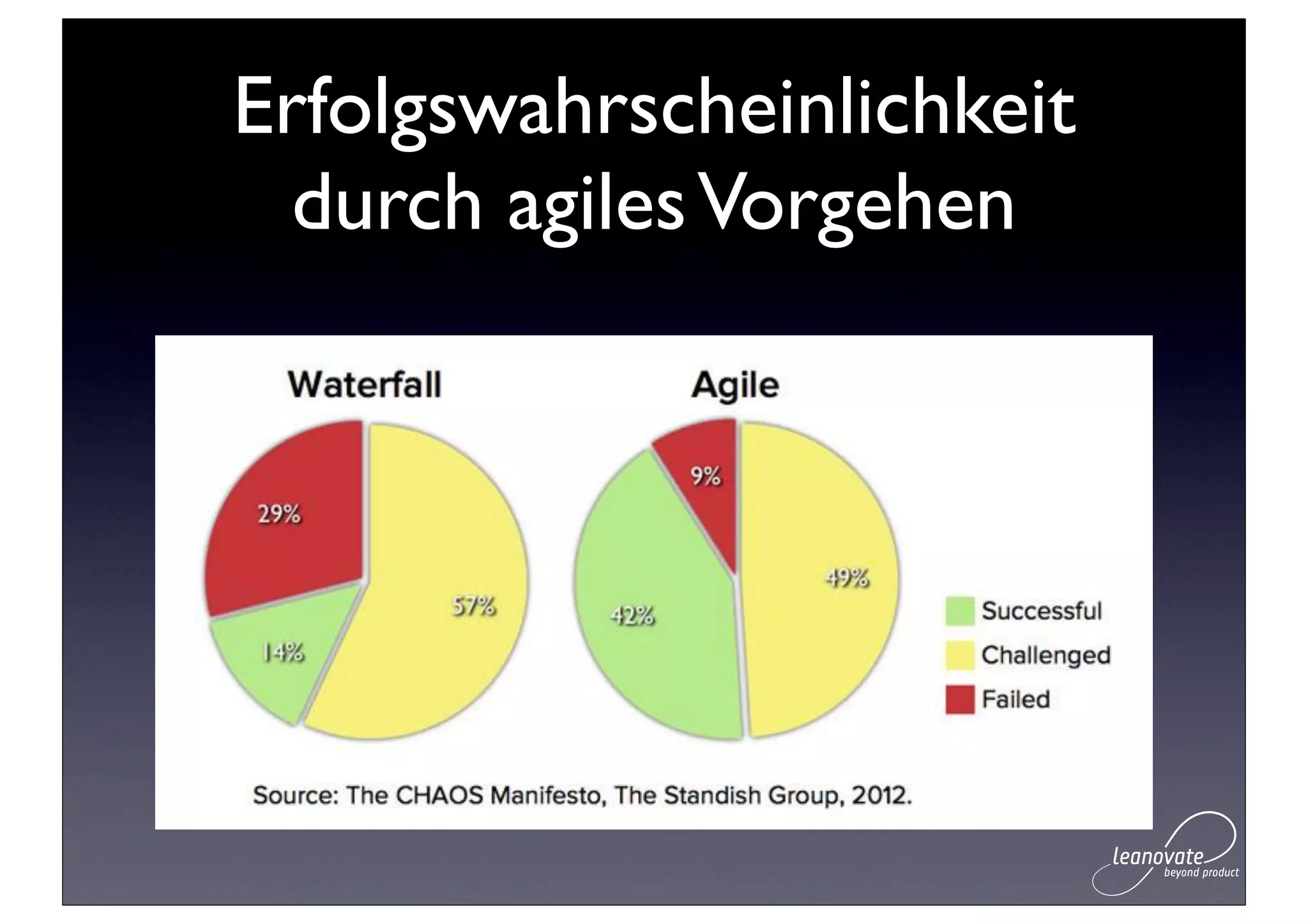 Erfolgswahrscheinlichkeit durch agiles Vorgehen

Waterfall

29%

57%

14%

Agile

9%

49%

42%

Successful
Challenged
Failed

Source: The CHAOS Manifesto, The Standish Group, 2012.

leanovate
beyond product